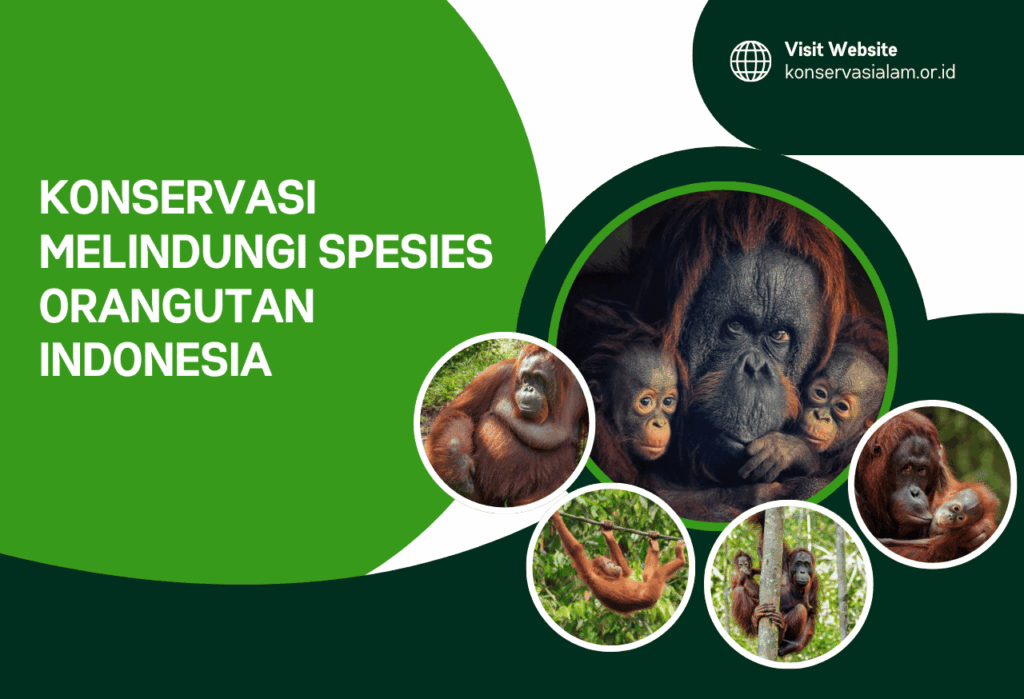 Visit Website
konservasialam.or.id

KONSERVASI MELINDUNGI SPESIES ORANGUTAN INDONESIA